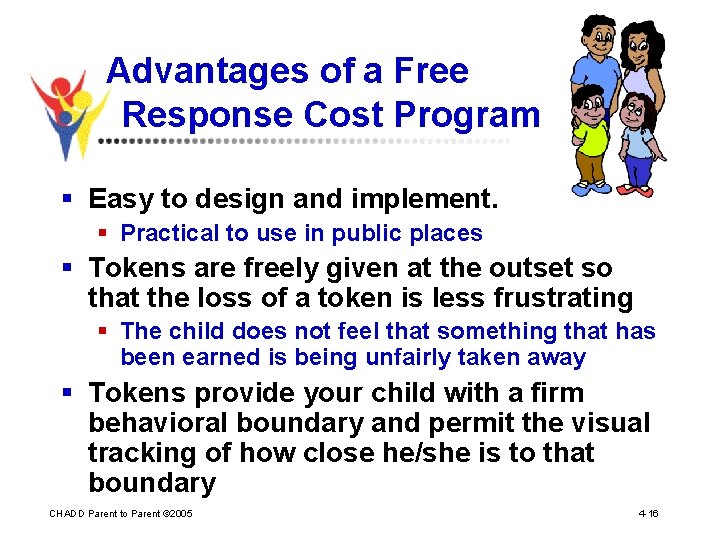 Advantages of a Free Response Cost Program

▪ Easy to design and implement.
  ▪ Practical to use in public places
▪ Tokens are freely given at the outset so that the loss of a token is less frustrating
  ▪ The child does not feel that something that has been earned is being unfairly taken away
▪ Tokens provide your child with a firm behavioral boundary and permit the visual tracking of how close he/she is to that boundary

CHADD Parent to Parent ©2005

4-16